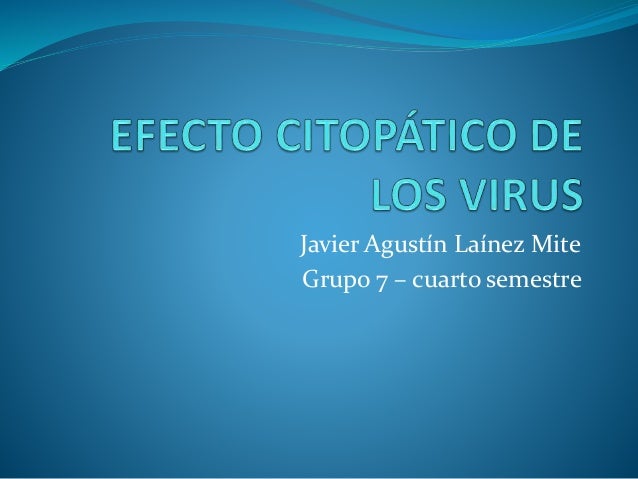 EFECTO CITOPÁTICO DE LOS VIRUS

Javier Agustín Laínez Mite
Grupo 7 – cuarto semestre